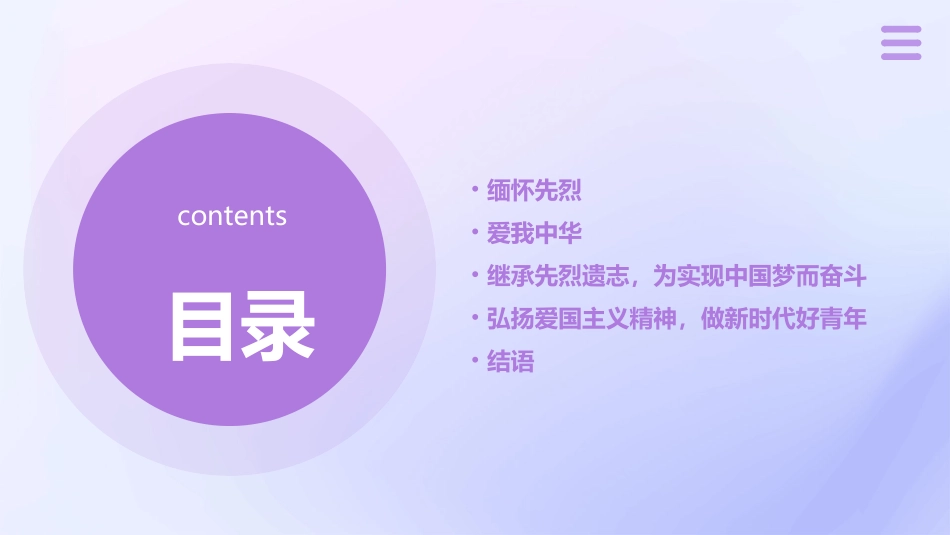 contents

目录

• 缅怀先烈
• 爱我中华
• 继承先烈遗志，为实现中国梦而奋斗
• 弘扬爱国主义精神，做新时代好青年
• 结语